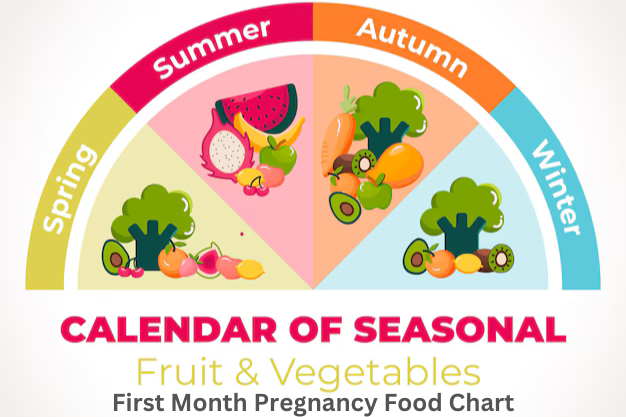 Spring
Summer
Autumn
Winter

CALENDAR OF SEASONAL
Fruit & Vegetables
First Month Pregnancy Food Chart